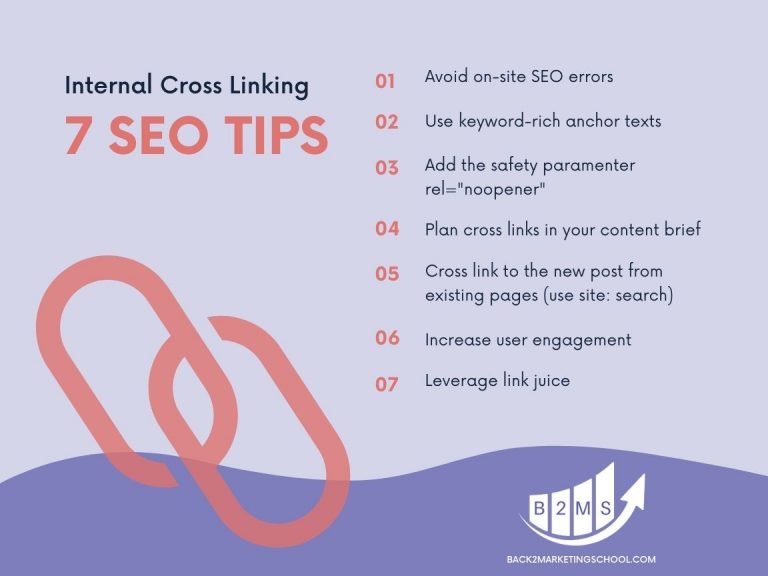 Internal Cross Linking

7 SEO TIPS

01 Avoid on-site SEO errors

02 Use keyword-rich anchor texts

03 Add the safety paramenter rel="noopener"

04 Plan cross links in your content brief

05 Cross link to the new post from existing pages (use site: search)

06 Increase user engagement

07 Leverage link juice

B 2 M S

BACK2MARKETINGSCHOOL.COM